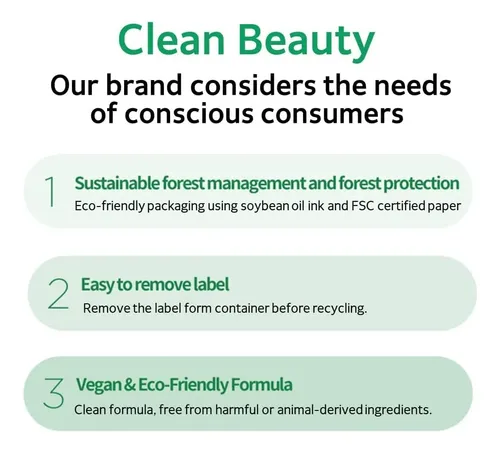 Clean Beauty

Our brand considers the needs of conscious consumers

1 Sustainable forest management and forest protection
Eco-friendly packaging using soybean oil ink and FSC certified paper

2 Easy to remove label
Remove the label form container before recycling.

3 Vegan & Eco-Friendly Formula
Clean formula, free from harmful or animal-derived ingredients.